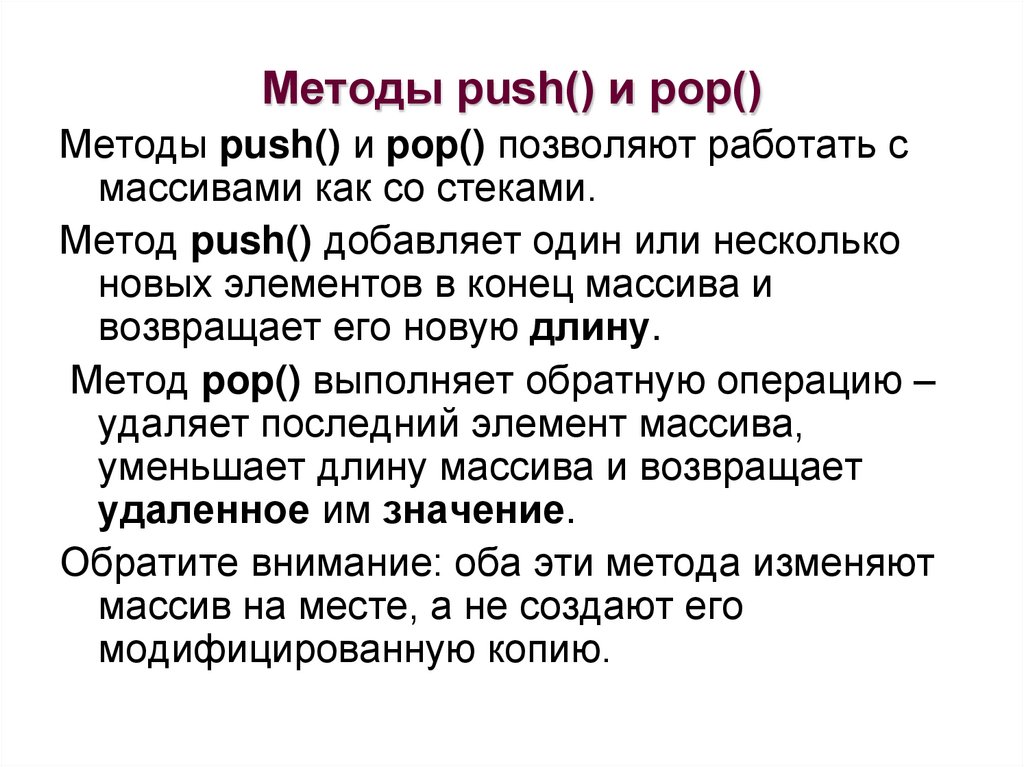 Методы push() и pop()

Методы push() и pop() позволяют работать с массивами как со стеками.

Метод push() добавляет один или несколько новых элементов в конец массива и возвращает его новую длину.

Метод pop() выполняет обратную операцию – удаляет последний элемент массива, уменьшает длину массива и возвращает удаленное им значение.

Обратите внимание: оба эти метода изменяют массив на месте, а не создают его модифицированную копию.